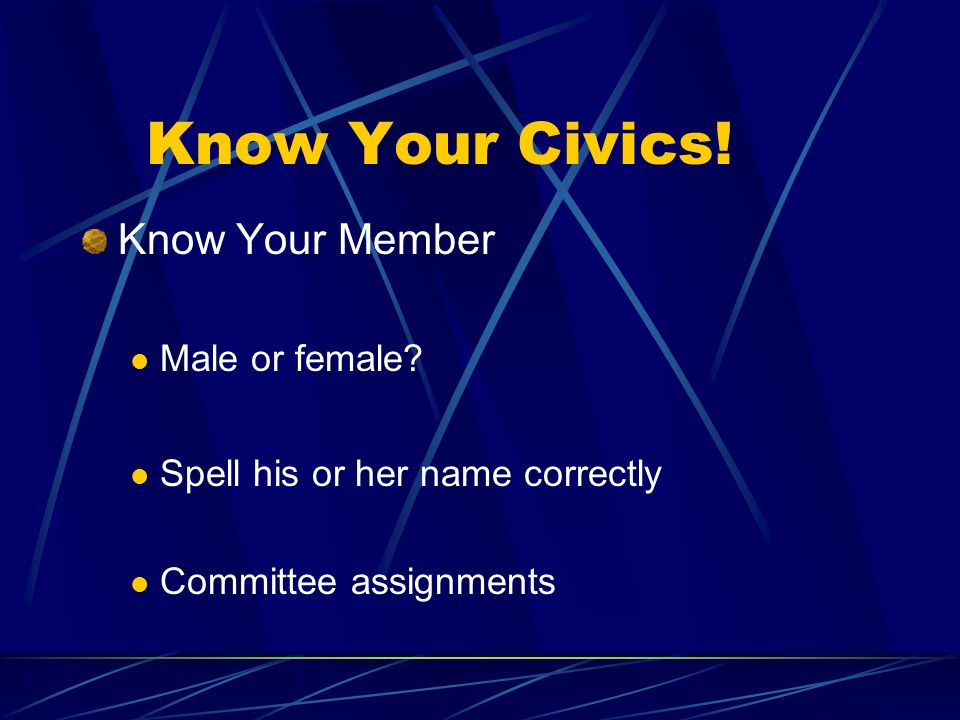 Know Your Civics!

Know Your Member

Male or female?

Spell his or her name correctly

Committee assignments